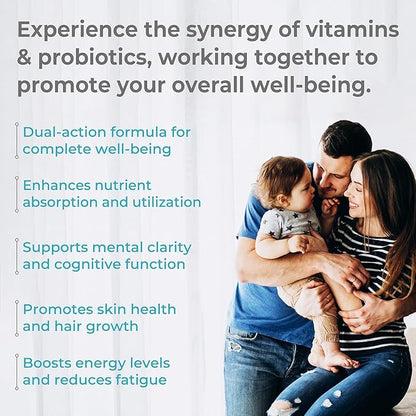 Experience the synergy of vitamins & probiotics, working together to promote your overall well-being.

Dual-action formula for complete well-being

Enhances nutrient absorption and utilization

Supports mental clarity and cognitive function

Promotes skin health and hair growth

Boosts energy levels and reduces fatigue